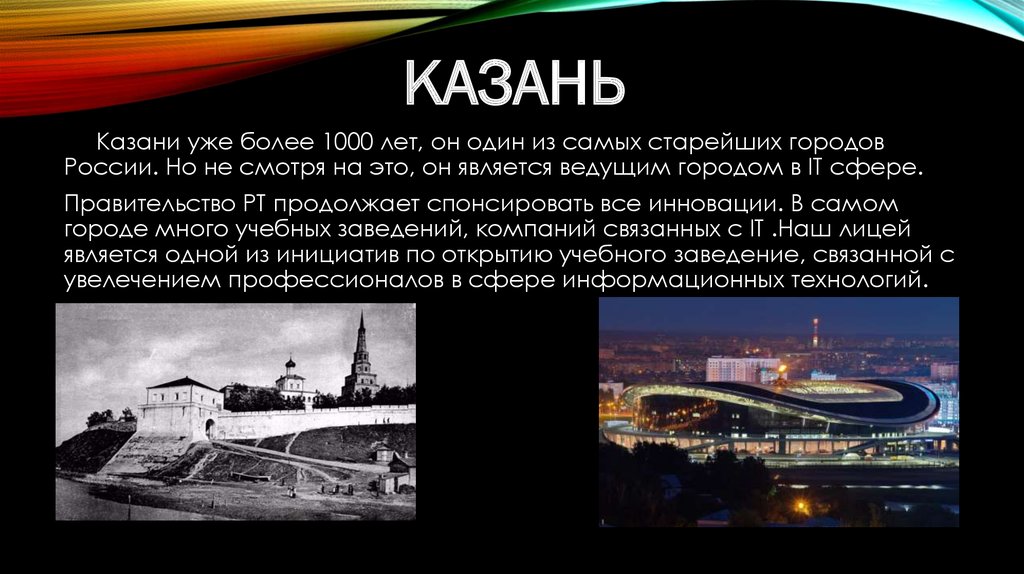 КАЗАНЬ

Казани уже более 1000 лет, он один из самых старейших городов России. Но не смотря на это, он является ведущим городом в IT сфере.

Правительство РТ продолжает спонсировать все инновации. В самом городе много учебных заведений, компаний связанных с IT .Наш лицей является одной из инициатив по открытию учебного заведение, связанной с увелечением профессионалов в сфере информационных технологий.